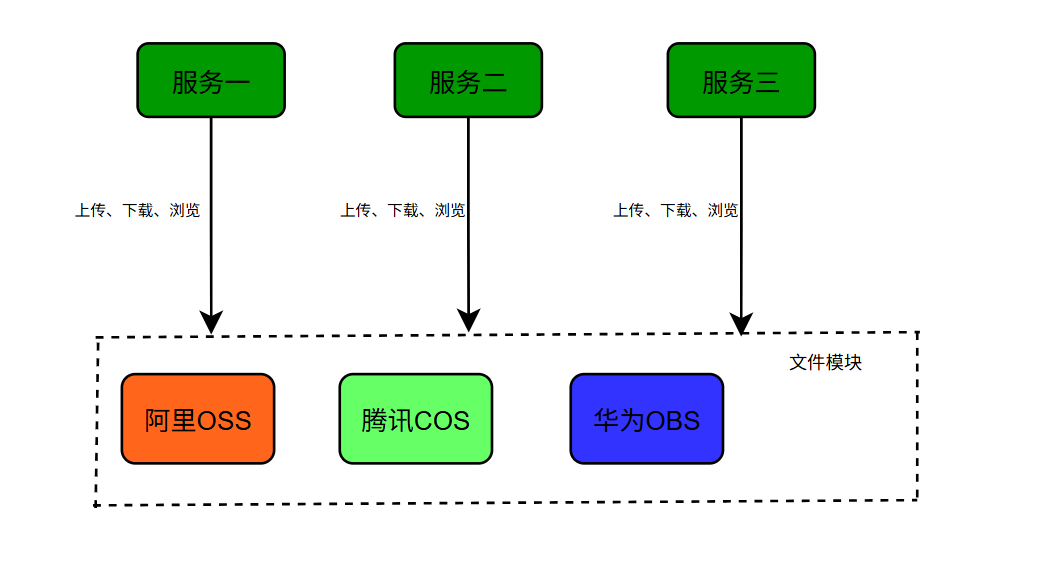 服务一

服务二

服务三

上传、下载、浏览

上传、下载、浏览

上传、下载、浏览

文件模块

阿里OSS

腾讯COS

华为OBS